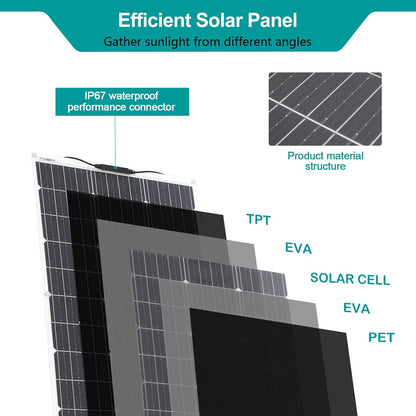 Efficient Solar Panel
Gather sunlight from different angles

IP67 waterproof performance connector

Product material structure

TPT

EVA

SOLAR CELL

EVA

PET